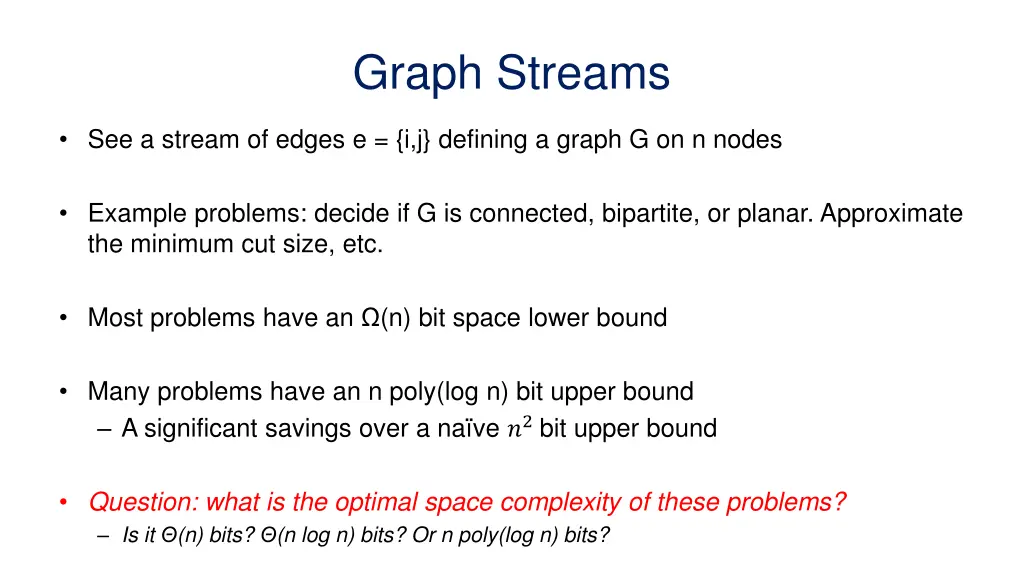 Graph Streams

• See a stream of edges e = {i,j} defining a graph G on n nodes

• Example problems: decide if G is connected, bipartite, or planar. Approximate the minimum cut size, etc.

• Most problems have an Ω(n) bit space lower bound

• Many problems have an n poly(log n) bit upper bound
– A significant savings over a naïve $n^2$ bit upper bound

• Question: what is the optimal space complexity of these problems?
– Is it Θ(n) bits? Θ(n log n) bits? Or n poly(log n) bits?